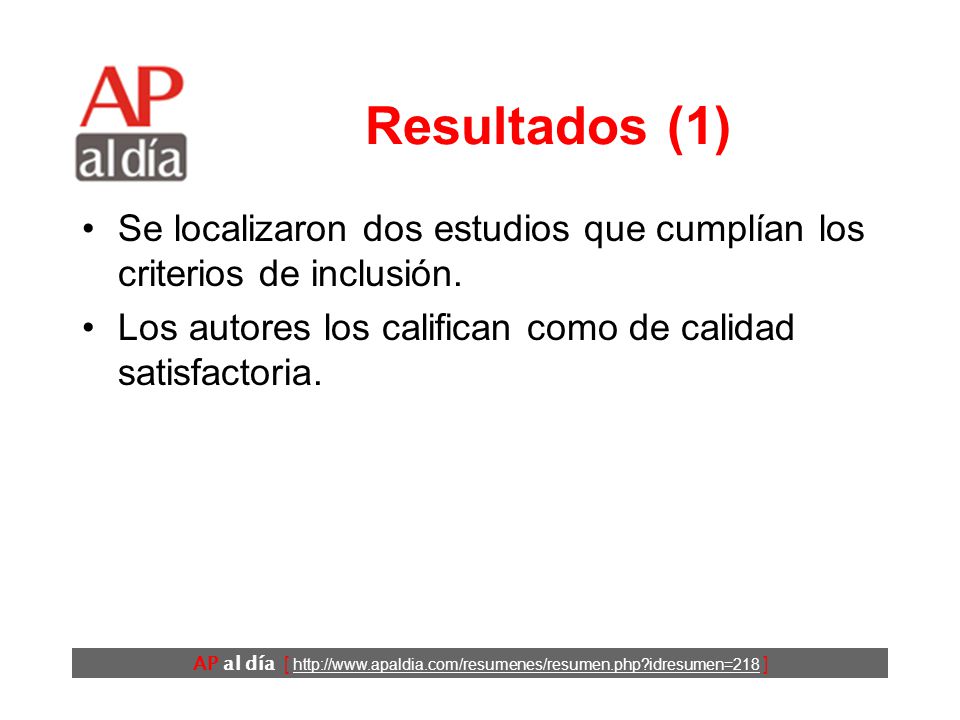 AP
al día

Resultados (1)

• Se localizaron dos estudios que cumplían los criterios de inclusión.
• Los autores los califican como de calidad satisfactoria.

AP al día [ http://www.apaldia.com/resumenes/resumen.php?idresumen=218 ]